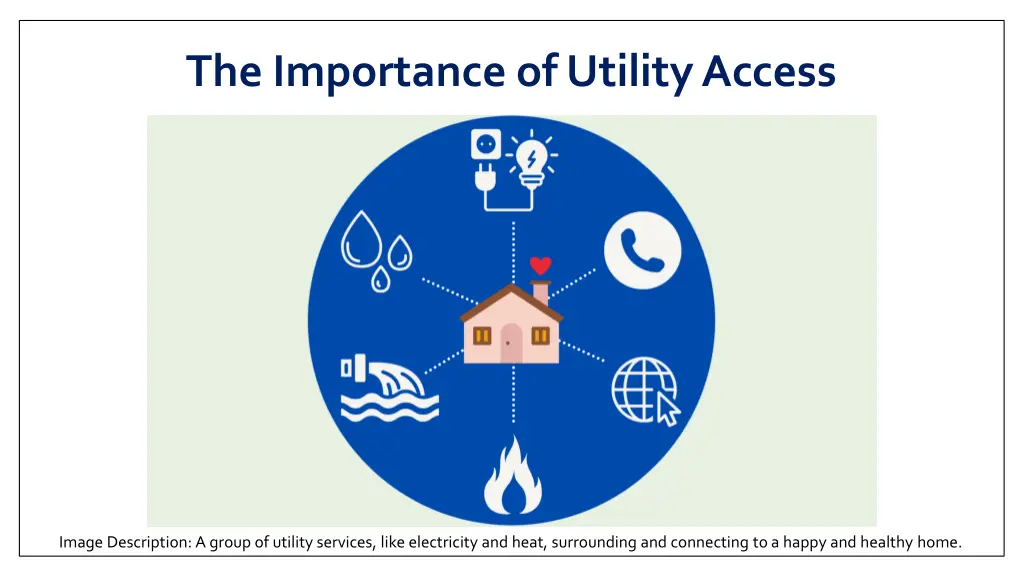 The Importance of Utility Access

Image Description: A group of utility services, like electricity and heat, surrounding and connecting to a happy and healthy home.